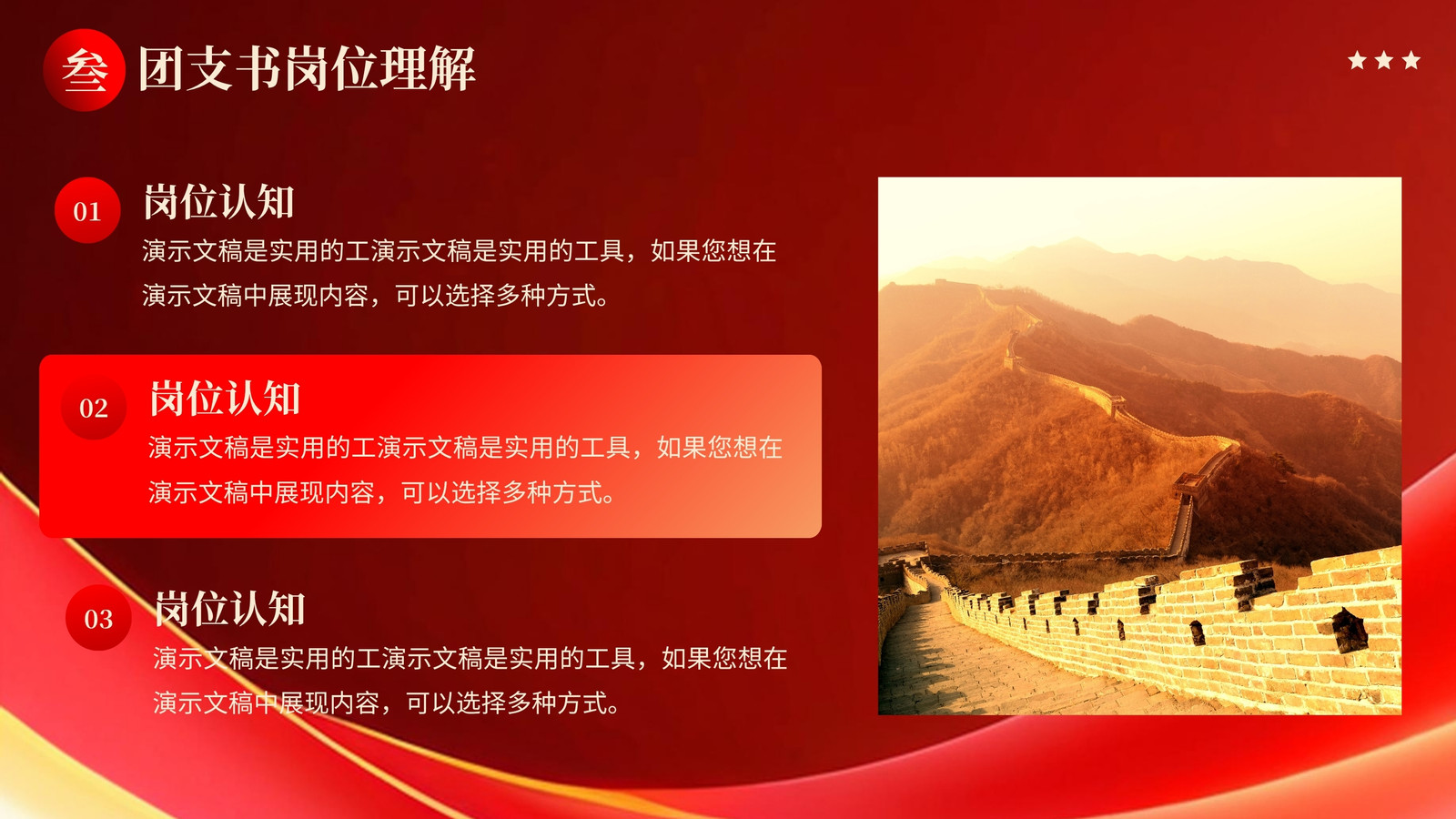 叁 团支书岗位理解

★★★

01 岗位认知

演示文稿是实用的工演示文稿是实用的工具，如果您想在演示文稿中展现内容，可以选择多种方式。

02 岗位认知

演示文稿是实用的工演示文稿是实用的工具，如果您想在演示文稿中展现内容，可以选择多种方式。

03 岗位认知

演示文稿是实用的工演示文稿是实用的工具，如果您想在演示文稿中展现内容，可以选择多种方式。